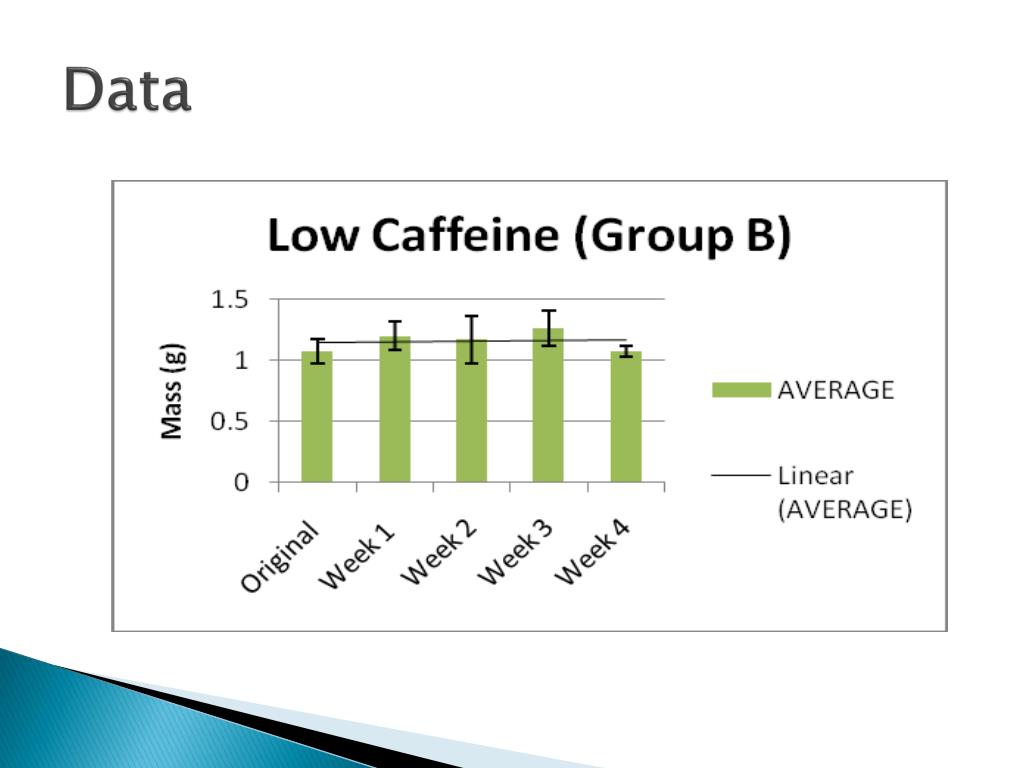 Data

Low Caffeine (Group B)

Mass (g)

1.5
1
0.5
0

Original
Week 1
Week 2
Week 3
Week 4

AVERAGE

Linear (AVERAGE)